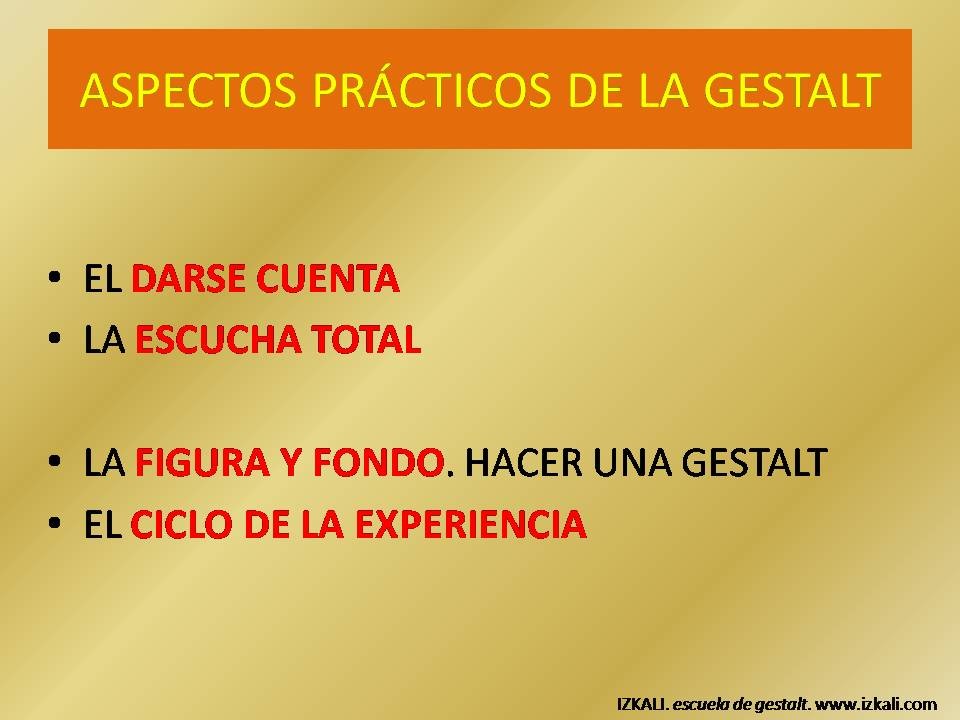 ASPECTOS PRÁCTICOS DE LA GESTALT

• EL DARSE CUENTA
• LA ESCUCHA TOTAL

• LA FIGURA Y FONDO. HACER UNA GESTALT
• EL CICLO DE LA EXPERIENCIA

IZKALI. escuela de gestalt. www.izkali.com